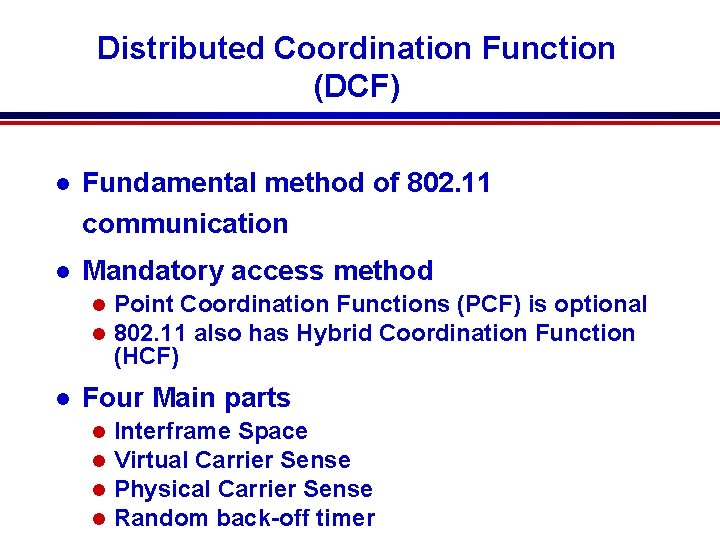 Distributed Coordination Function (DCF)

- Fundamental method of 802.11 communication
- Mandatory access method
  - Point Coordination Functions (PCF) is optional
  - 802.11 also has Hybrid Coordination Function (HCF)
- Four Main parts
  - Interframe Space
  - Virtual Carrier Sense
  - Physical Carrier Sense
  - Random back-off timer